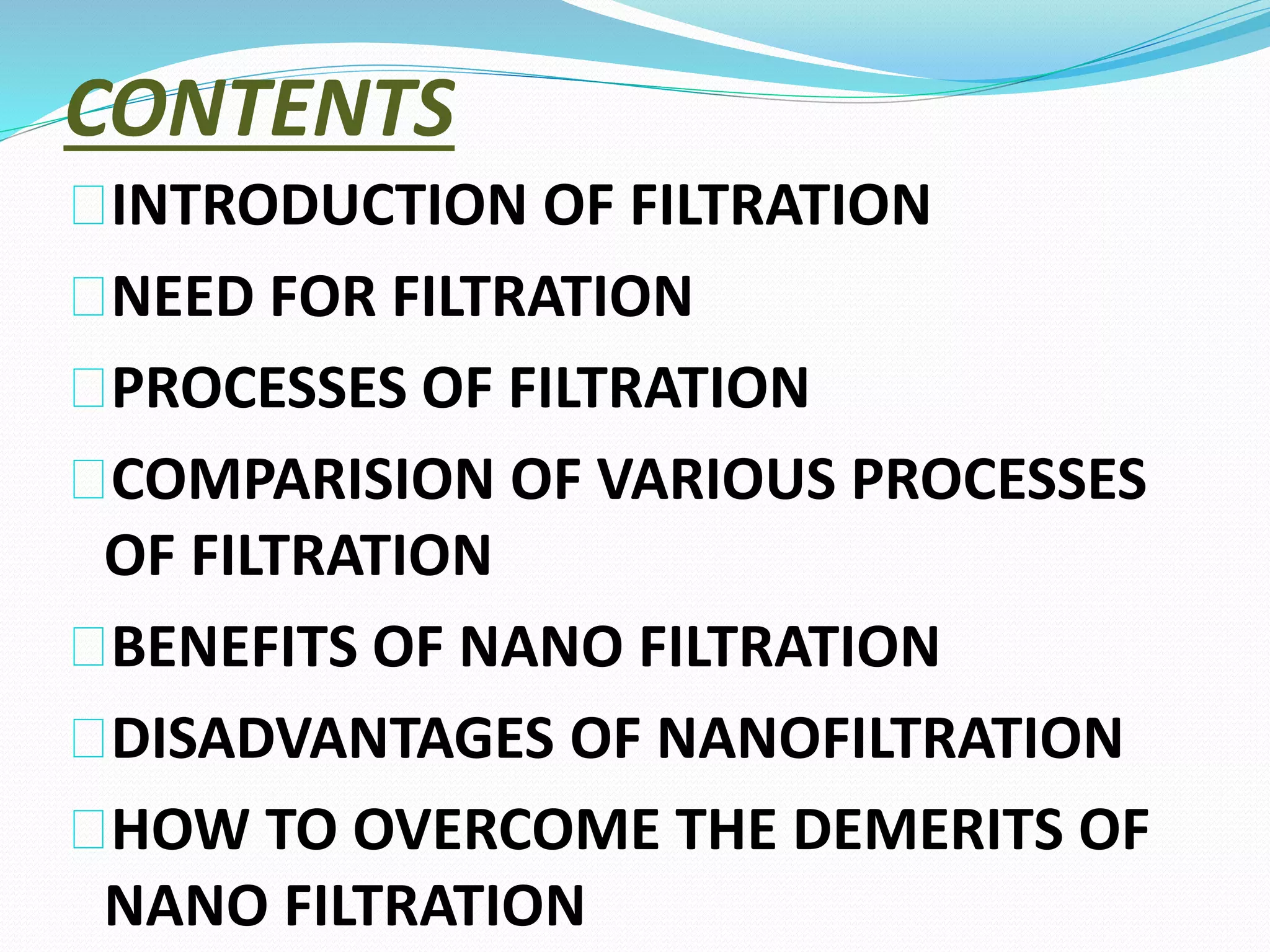 CONTENTS

INTRODUCTION OF FILTRATION

NEED FOR FILTRATION

PROCESSES OF FILTRATION

COMPARISION OF VARIOUS PROCESSES OF FILTRATION

BENEFITS OF NANO FILTRATION

DISADVANTAGES OF NANOFILTRATION

HOW TO OVERCOME THE DEMERITS OF NANO FILTRATION